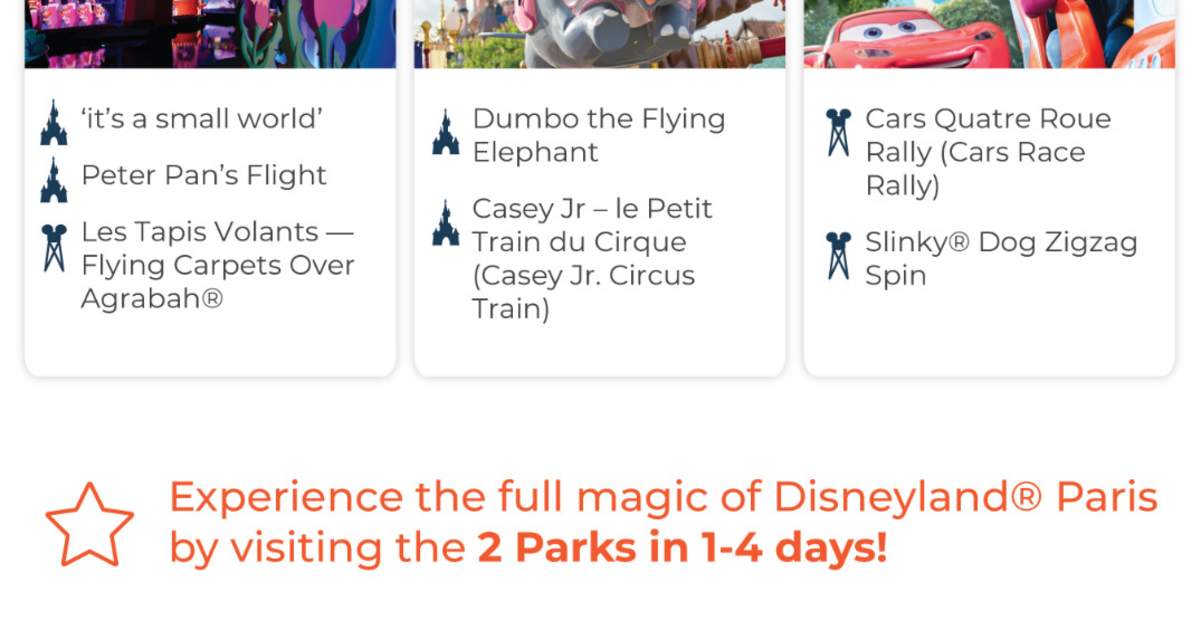 ‘it’s a small world’

Peter Pan’s Flight

Les Tapis Volants — Flying Carpets Over Agrabah®

Dumbo the Flying Elephant

Casey Jr – le Petit Train du Cirque (Casey Jr. Circus Train)

Cars Quatre Roue Rally (Cars Race Rally)

Slinky® Dog Zigzag Spin

Experience the full magic of Disneyland® Paris by visiting the 2 Parks in 1-4 days!